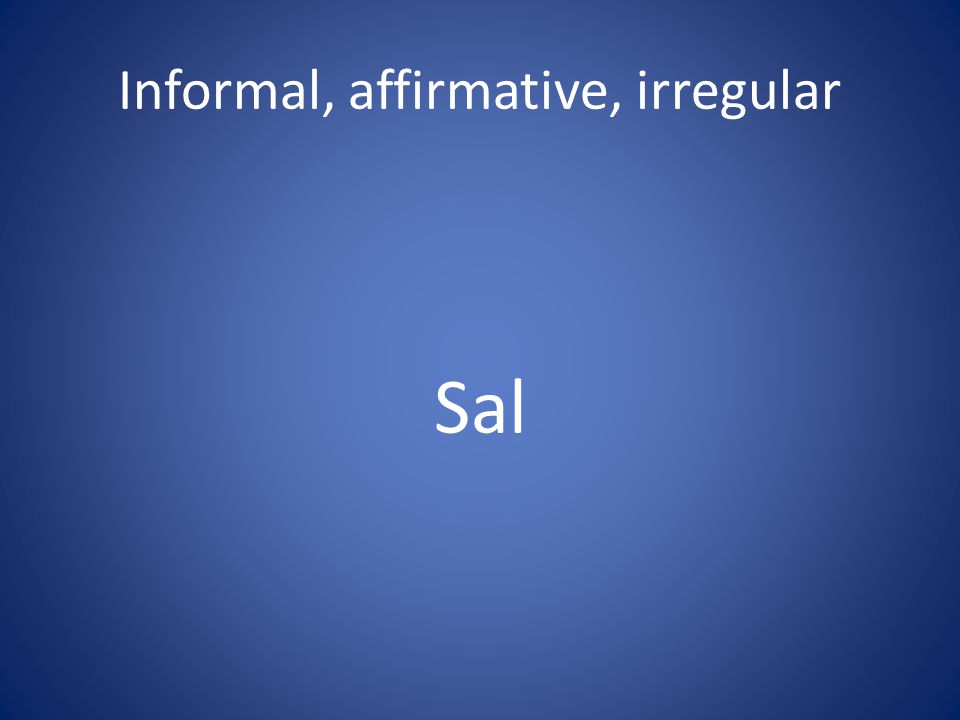 Informal, affirmative, irregular

Sal